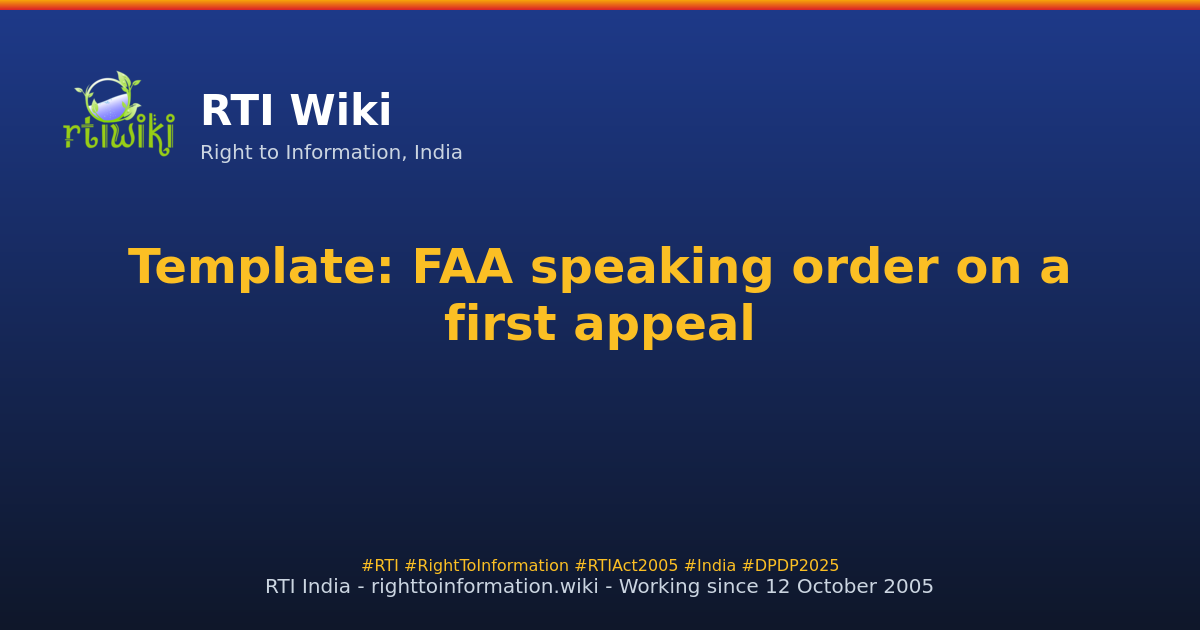 rtiwiki

RTI Wiki
Right to Information, India

Template: FAA speaking order on a first appeal

#RTI #RightToInformation #RTIAct2005 #India #DPDP2025
RTI India - righttoinformation.wiki - Working since 12 October 2005